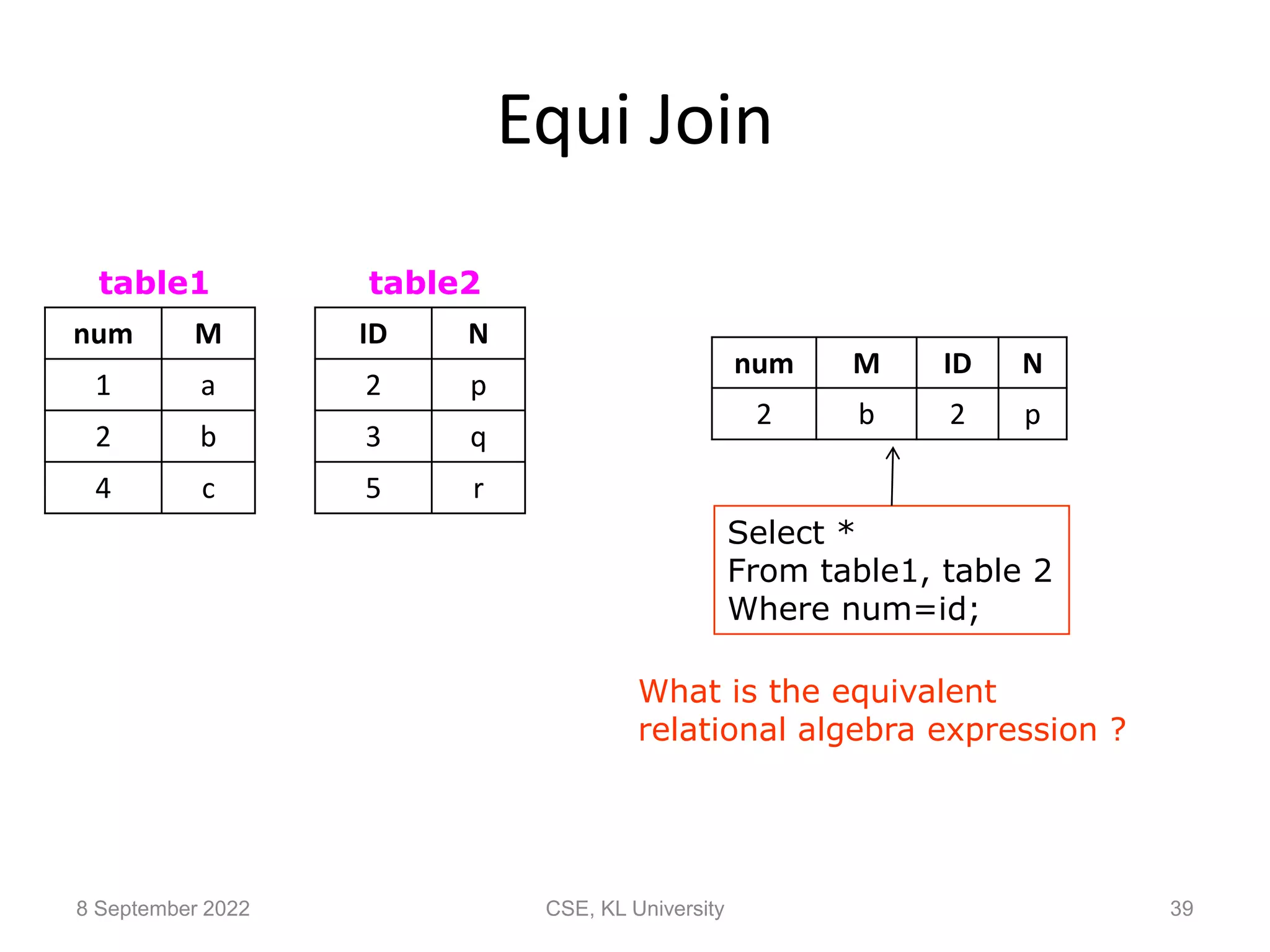 Equi Join

table1

| num | M |
|---|---|
| 1 | a |
| 2 | b |
| 4 | c |

table2

| ID | N |
|---|---|
| 2 | p |
| 3 | q |
| 5 | r |

| num | M | ID | N |
|---|---|---|---|
| 2 | b | 2 | p |

Select *
From table1, table 2
Where num=id;

What is the equivalent relational algebra expression ?

8 September 2022

CSE, KL University

39